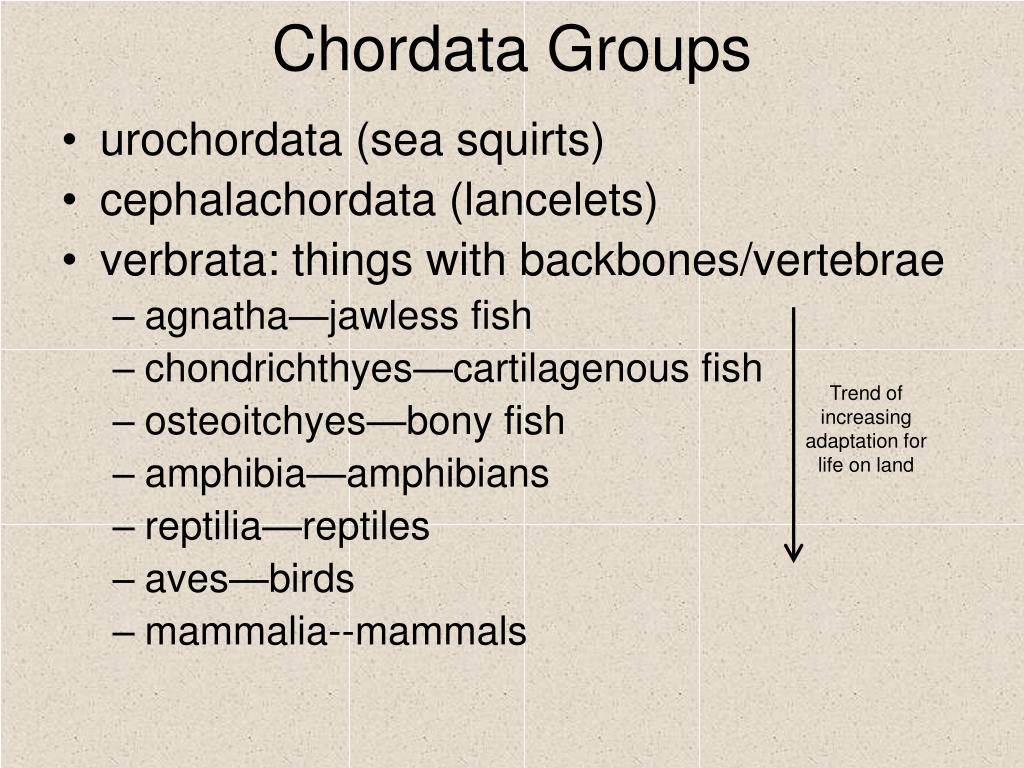 Chordata Groups

• urochordata (sea squirts)
• cephalachordata (lancelets)
• verbrata: things with backbones/vertebrae
– agnatha—jawless fish
– chondrichthyes—cartilagenous fish
– osteoitchyes—bony fish
– amphibia—amphibians
– reptilia—reptiles
– aves—birds
– mammalia--mammals

Trend of increasing adaptation for life on land